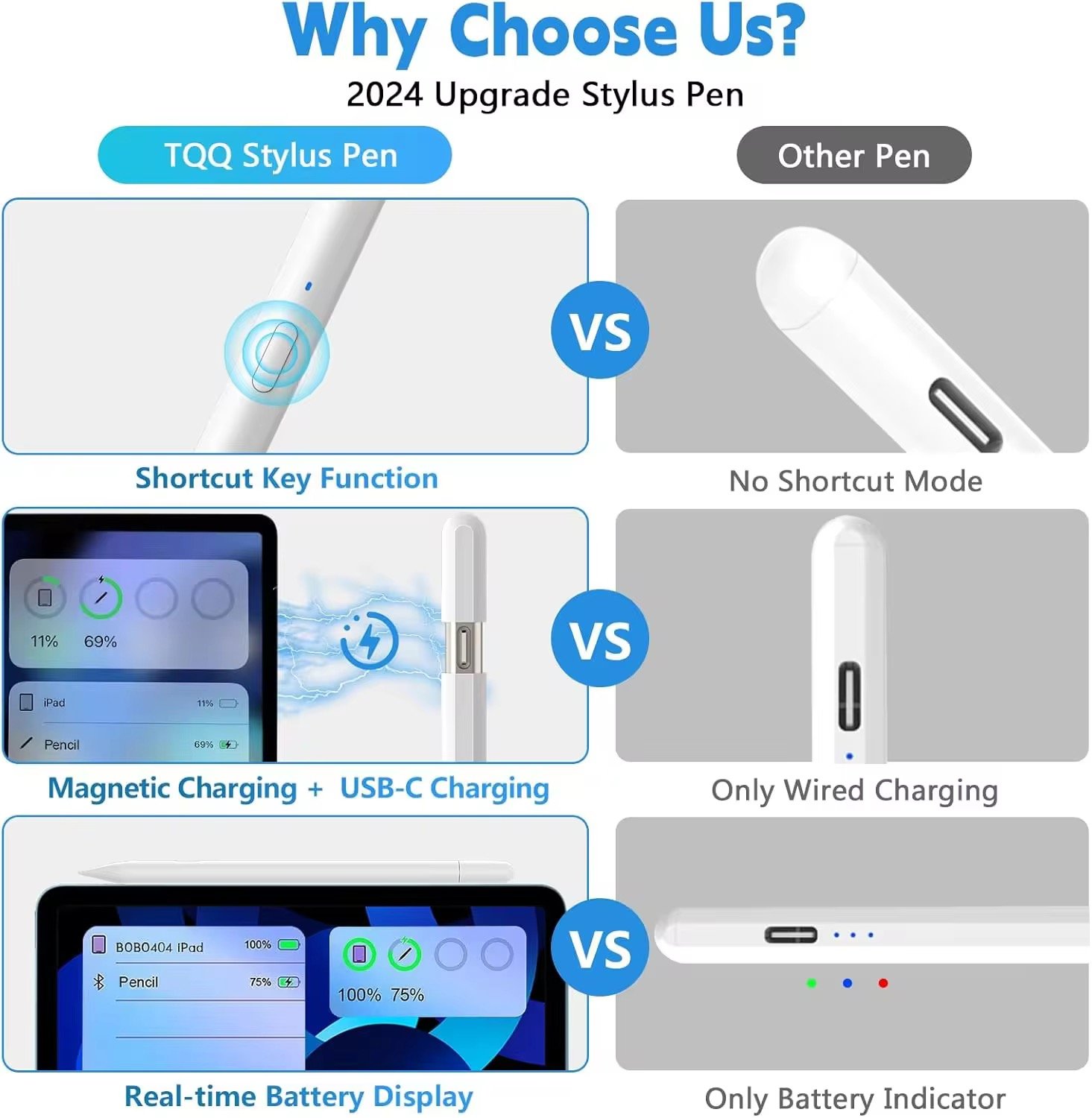 Why Choose Us?
2024 Upgrade Stylus Pen

TQQ Stylus Pen

Other Pen

VS

Shortcut Key Function

No Shortcut Mode

11% 69%

iPad 11%

Pencil 69%

VS

Magnetic Charging + USB-C Charging

Only Wired Charging

BOBO404 IPad 100%

Pencil 75%

100% 75%

VS

Real-time Battery Display

Only Battery Indicator